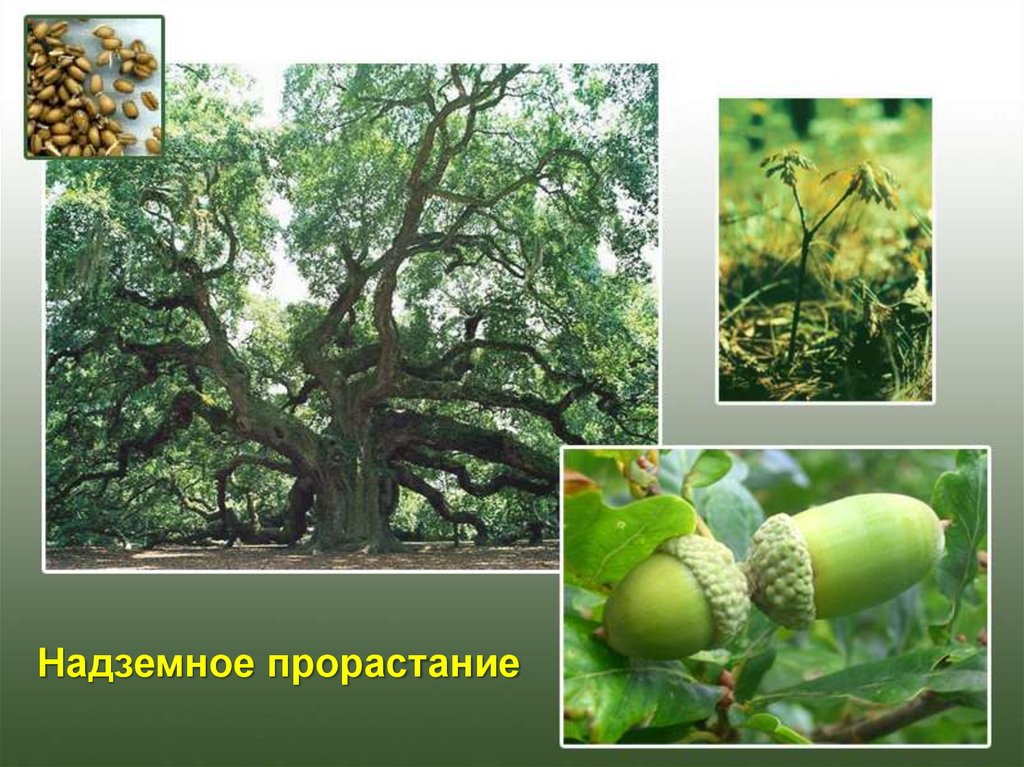 Надземное прорастание